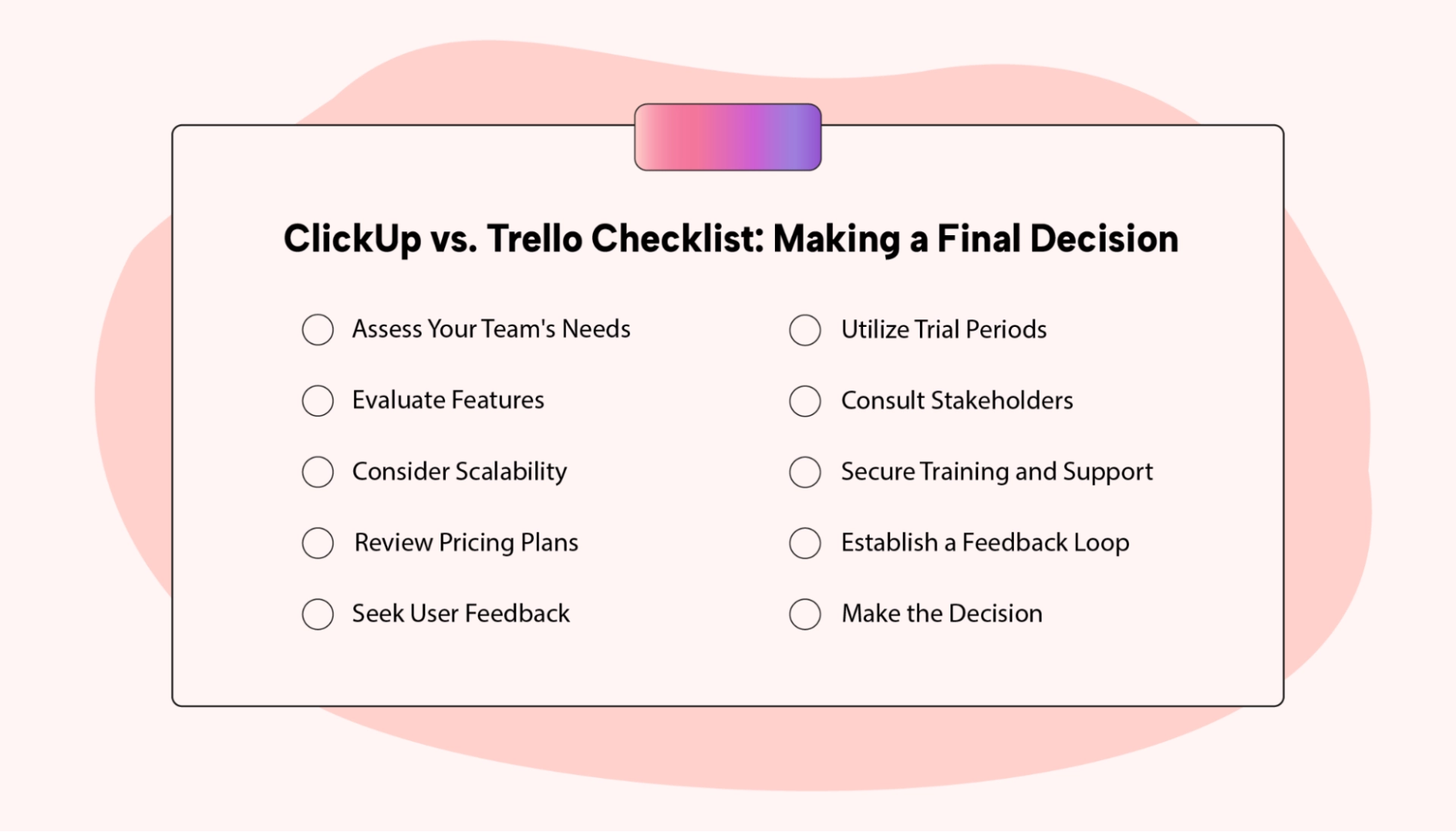 ClickUp vs. Trello Checklist: Making a Final Decision

Assess Your Team's Needs

Evaluate Features

Consider Scalability

Review Pricing Plans

Seek User Feedback

Utilize Trial Periods

Consult Stakeholders

Secure Training and Support

Establish a Feedback Loop

Make the Decision